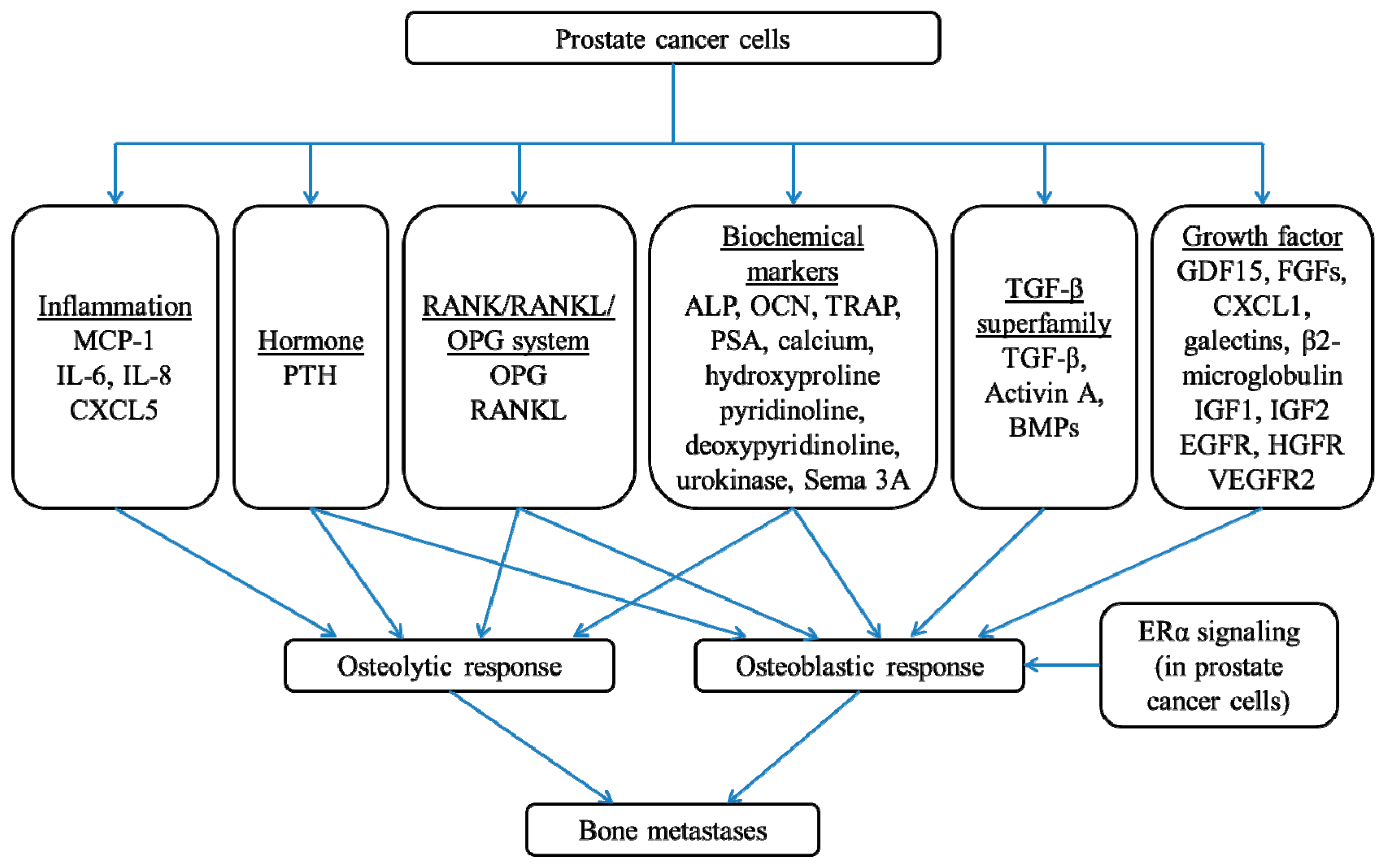 Prostate cancer cells

Inflammation
MCP-1
IL-6, IL-8
CXCL5

Hormone
PTH

RANK/RANKL/ OPG system
OPG
RANKL

Biochemical markers
ALP, OCN, TRAP, PSA, calcium, hydroxyproline pyridinoline, deoxypyridinoline, urokinase, Sema 3A

TGF-β superfamily
TGF-β, Activin A, BMPs

Growth factor
GDF15, FGFs, CXCL1, galectins, β2-microglobulin
IGF1, IGF2
EGFR, HGFR
VEGFR2

Osteolytic response

Osteoblastic response

ERα signaling (in prostate cancer cells)

Bone metastases